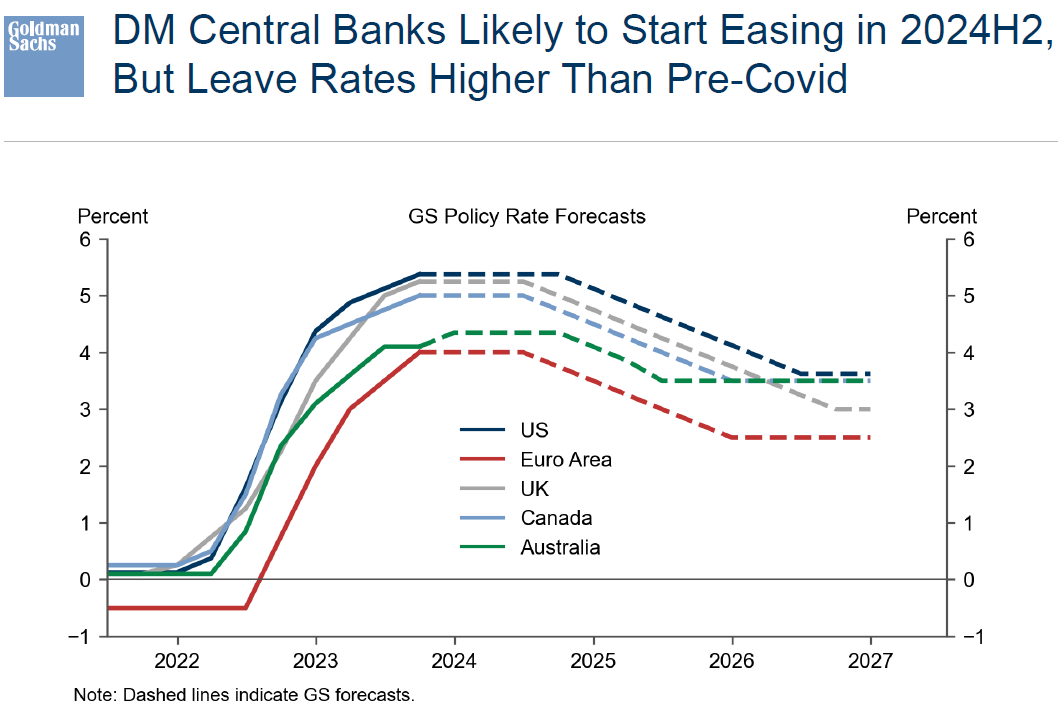 Goldman Sachs

DM Central Banks Likely to Start Easing in 2024H2, But Leave Rates Higher Than Pre-Covid

Percent

GS Policy Rate Forecasts

Percent

6
5
4
3
2
1
0
−1

6
5
4
3
2
1
0
−1

US
Euro Area
UK
Canada
Australia

2022 2023 2024 2025 2026 2027

Note: Dashed lines indicate GS forecasts.